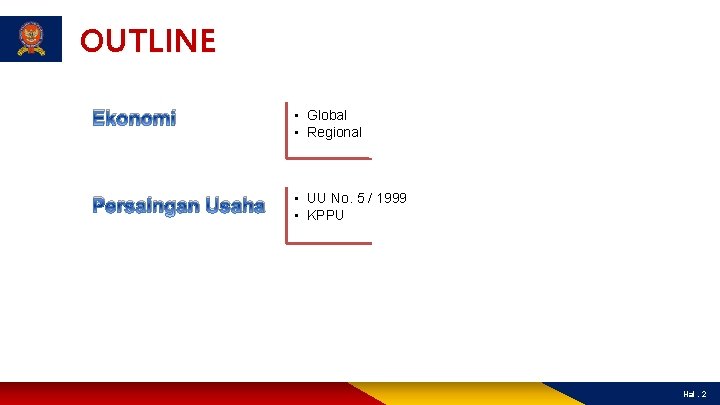 OUTLINE

Ekonomi

- Global
- Regional

Persaingan Usaha

- UU No. 5 / 1999
- KPPU

Hal . 2